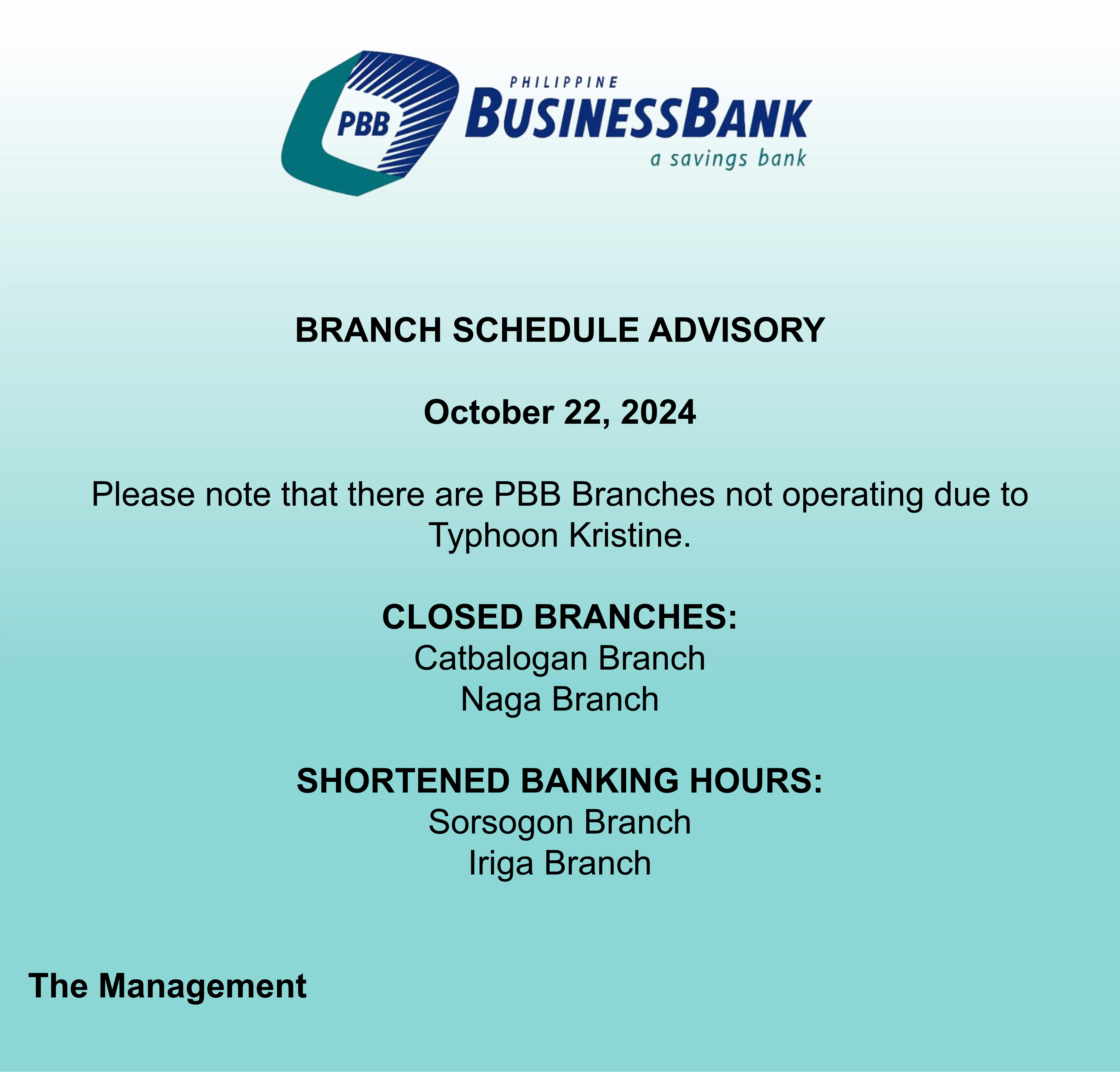 PBB
PHILIPPINE
BUSINESSBANK
a savings bank

BRANCH SCHEDULE ADVISORY

October 22, 2024

Please note that there are PBB Branches not operating due to Typhoon Kristine.

CLOSED BRANCHES:
Catbalogan Branch
Naga Branch

SHORTENED BANKING HOURS:
Sorsogon Branch
Iriga Branch

The Management